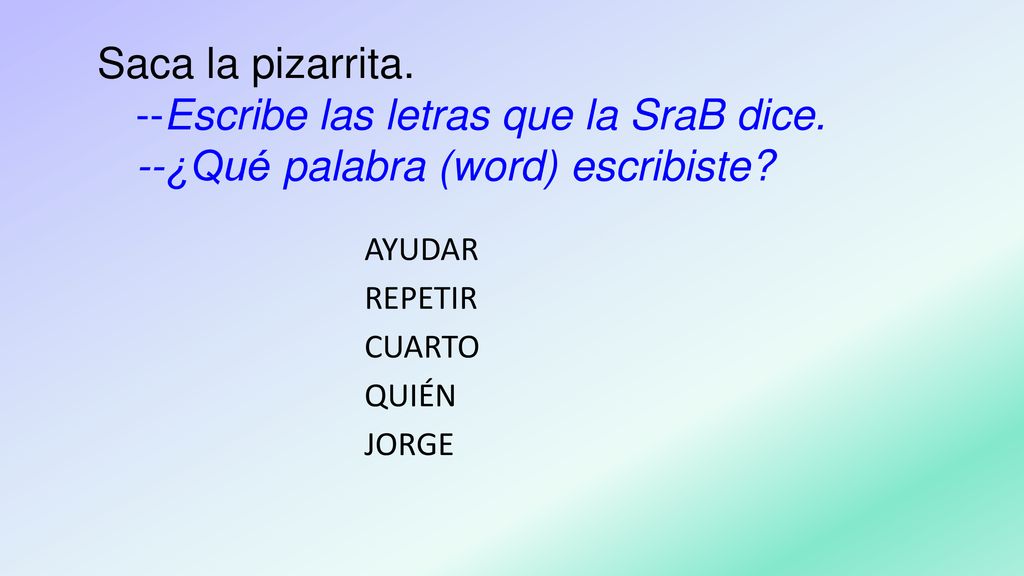 Saca la pizarrita.

--Escribe las letras que la SraB dice.

--¿Qué palabra (word) escribiste?

AYUDAR

REPETIR

CUARTO

QUIÉN

JORGE